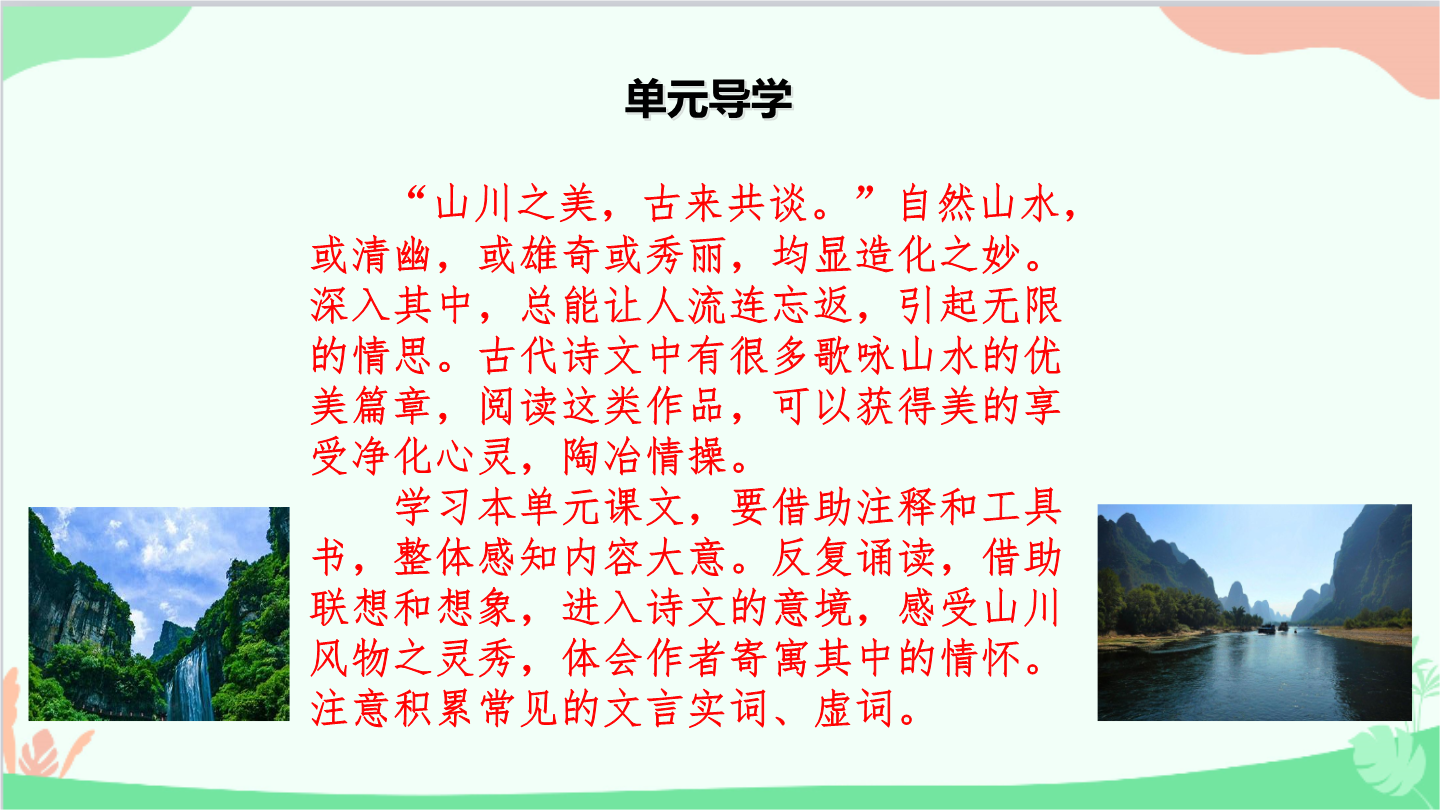 单元导学

“山川之美，古来共谈。”自然山水，或清幽，或雄奇或秀丽，均显造化之妙。深入其中，总能让人流连忘返，引起无限的情思。古代诗文中有很多歌咏山水的优美篇章，阅读这类作品，可以获得美的享受净化心灵，陶冶情操。

学习本单元课文，要借助注释和工具书，整体感知内容大意。反复诵读，借助联想和想象，进入诗文的意境，感受山川风物之灵秀，体会作者寄寓其中的情怀。注意积累常见的文言实词、虚词。